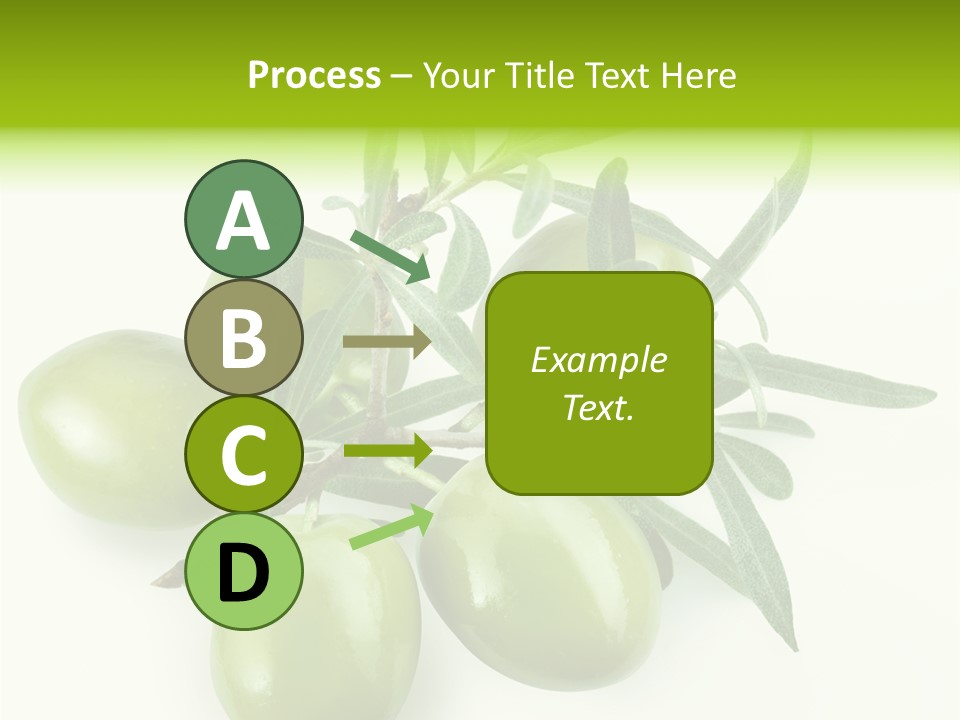 Process – Your Title Text Here

A

B

C

D

Example Text.